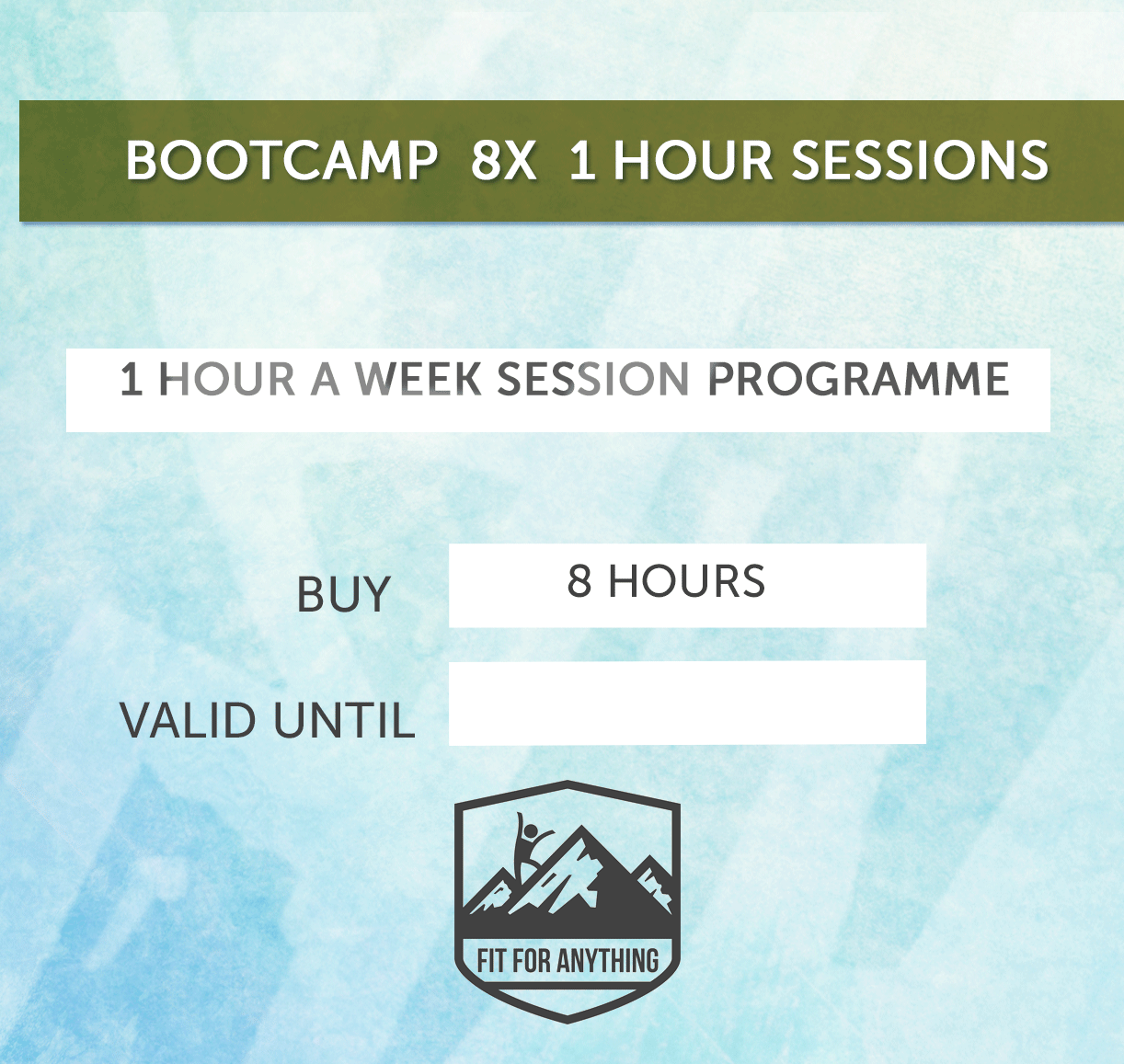 BOOTCAMP 8X 1 HOUR SESSIONS

1 HOUR A WEEK SESSION PROGRAMME

BUY

8 HOURS

VALID UNTIL

FIT FOR ANYTHING